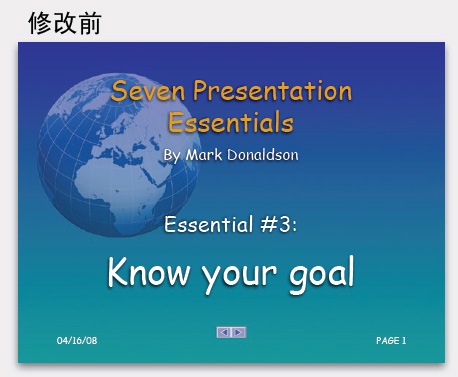 修改前

Seven Presentation Essentials

By Mark Donaldson

Essential #3:

Know your goal

04/16/08

PAGE 1